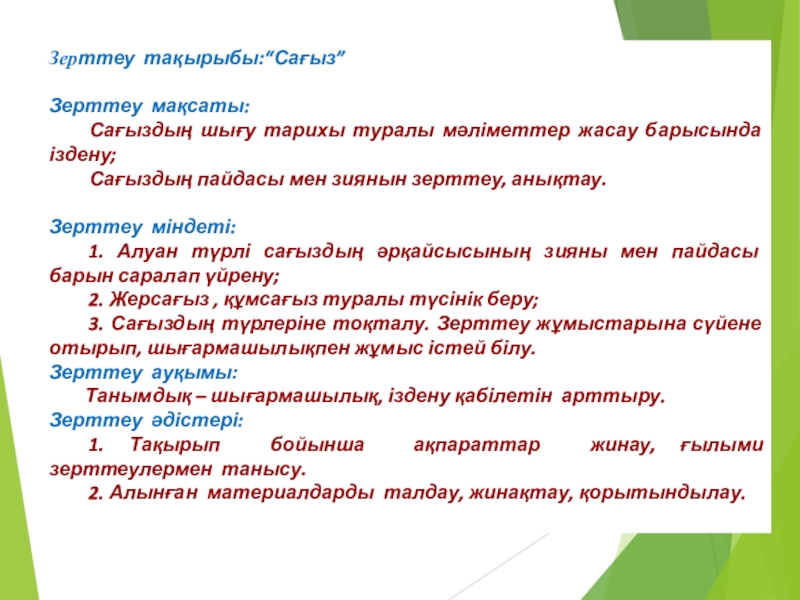 Зерттеу тақырыбы:“Сағыз”

Зерттеу мақсаты:

Сағыздың шығу тарихы туралы мәліметтер жасау барысында іздену;

Сағыздың пайдасы мен зиянын зерттеу, анықтау.

Зерттеу міндеті:

1. Алуан түрлі сағыздың әрқайсысының зияны мен пайдасы барын саралап үйрену;

2. Жерсағыз , құмсағыз туралы түсінік беру;

3. Сағыздың түрлеріне тоқталу. Зерттеу жұмыстарына сүйене отырып, шығармашылықпен жұмыс істей білу.

Зерттеу ауқымы:

Танымдық – шығармашылық, іздену қабілетін арттыру.

Зерттеу әдістері:

1. Тақырып бойынша ақпараттар жинау, ғылыми зерттеулермен танысу.

2. Алынған материалдарды талдау, жинақтау, қорытындылау.